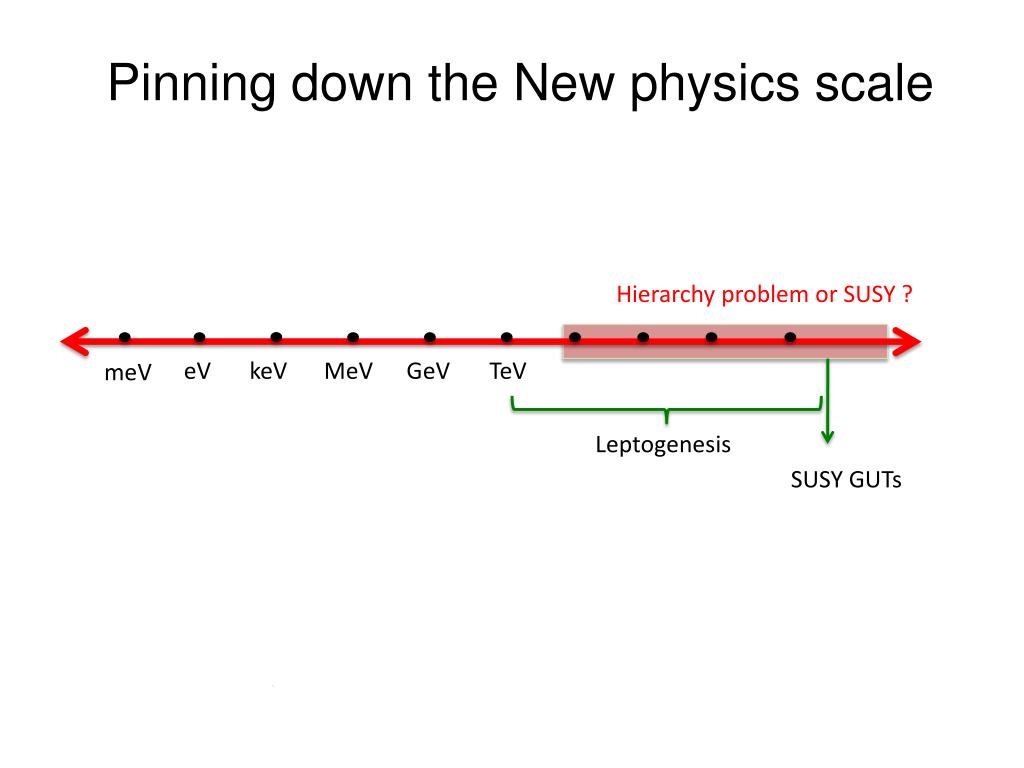 Pinning down the New physics scale

Hierarchy problem or SUSY ?

meV eV keV MeV GeV TeV

Leptogenesis

SUSY GUTs